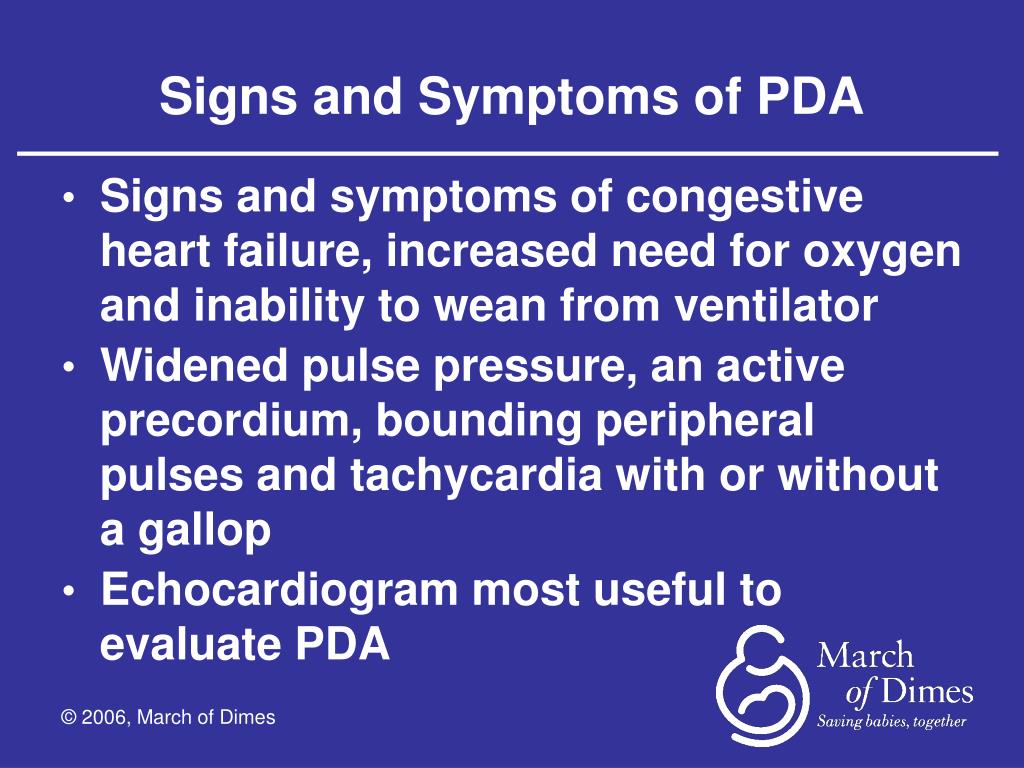 Signs and Symptoms of PDA

• Signs and symptoms of congestive heart failure, increased need for oxygen and inability to wean from ventilator
• Widened pulse pressure, an active precordium, bounding peripheral pulses and tachycardia with or without a gallop
• Echocardiogram most useful to evaluate PDA

© 2006, March of Dimes

March of Dimes
Saving babies, together